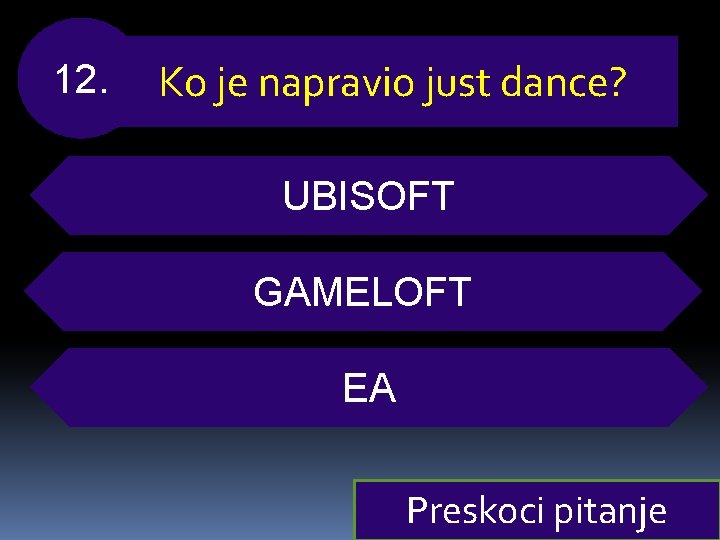 12. Ko je napravio just dance?

UBISOFT

GAMELOFT

EA

Preskoci pitanje